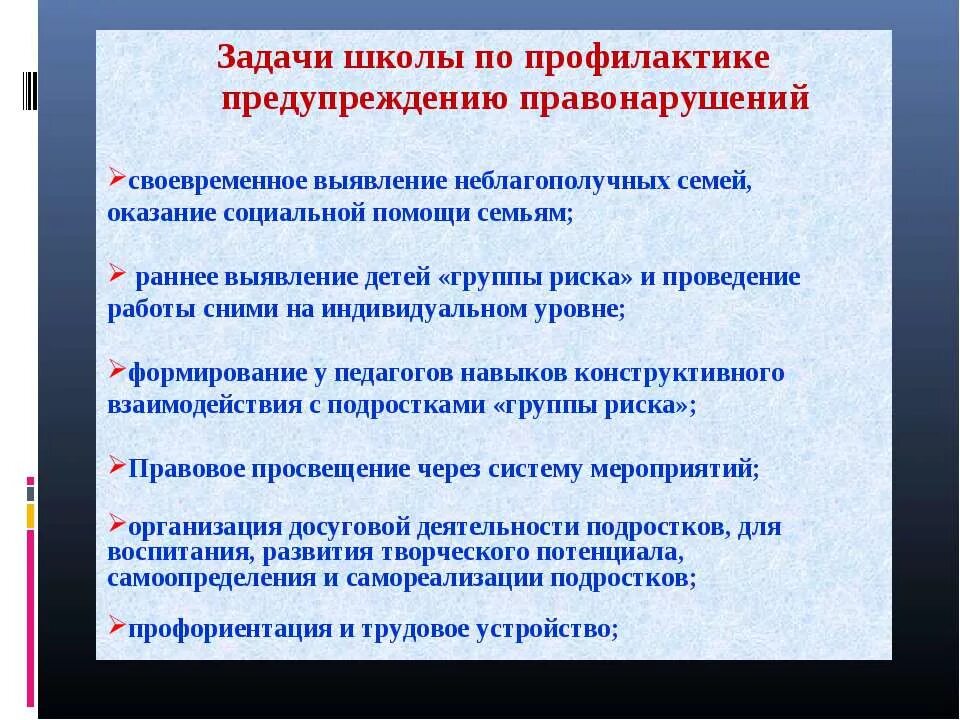 Задачи школы по профилактике предупреждению правонарушений

➢своевременное выявление неблагополучных семей, оказание социальной помощи семьям;

➢ раннее выявление детей «группы риска» и проведение работы сними на индивидуальном уровне;

➢формирование у педагогов навыков конструктивного взаимодействия с подростками «группы риска»;

➢Правовое просвещение через систему мероприятий;

➢организация досуговой деятельности подростков, для воспитания, развития творческого потенциала, самоопределения и самореализации подростков;

➢профориентация и трудовое устройство;